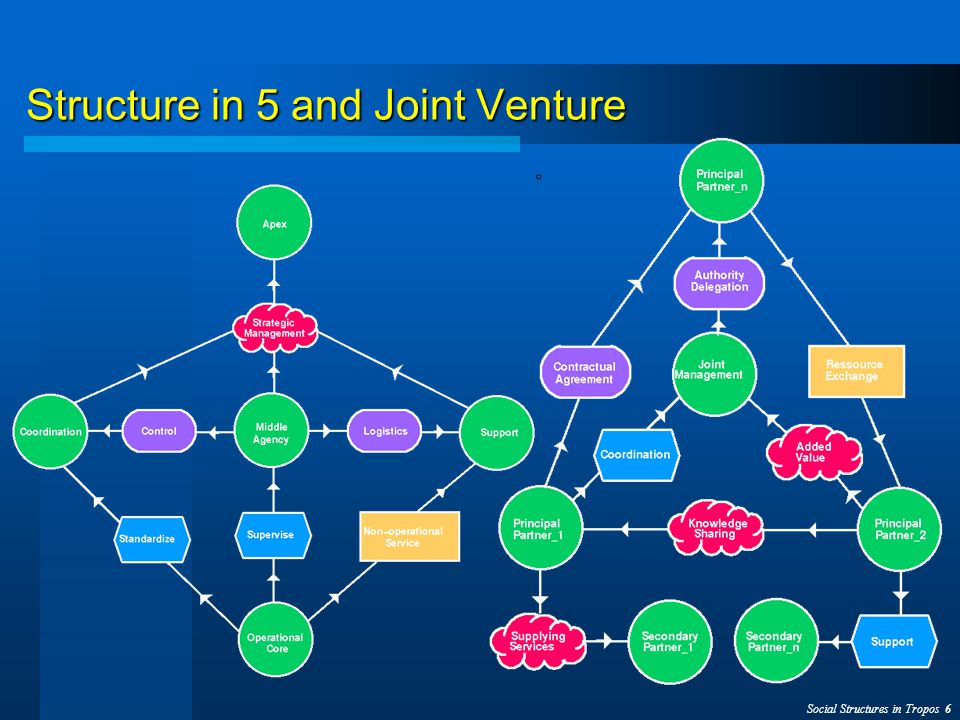 Structure in 5 and Joint Venture

Apex

Strategic Management

Coordination

Control

Middle Agency

Logistics

Support

Standardize

Supervise

Non-operational Service

Operational Core

Principal Partner_n

Authority Delegation

Contractual Agreement

Joint Management

Ressource Exchange

Coordination

Added Value

Principal Partner_1

Knowledge Sharing

Principal Partner_2

Supplying Services

Secondary Partner_1

Secondary Partner_n

Support

Social Structures in Tropos 6